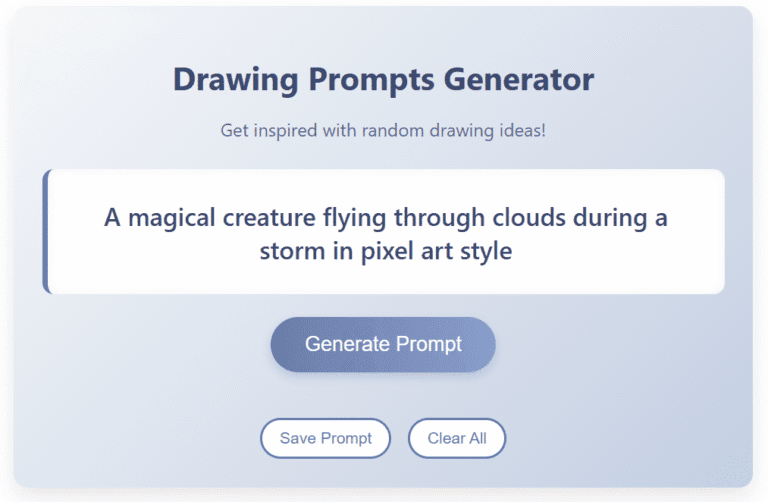 Drawing Prompts Generator

Get inspired with random drawing ideas!

A magical creature flying through clouds during a storm in pixel art style

Generate Prompt

Save Prompt

Clear All